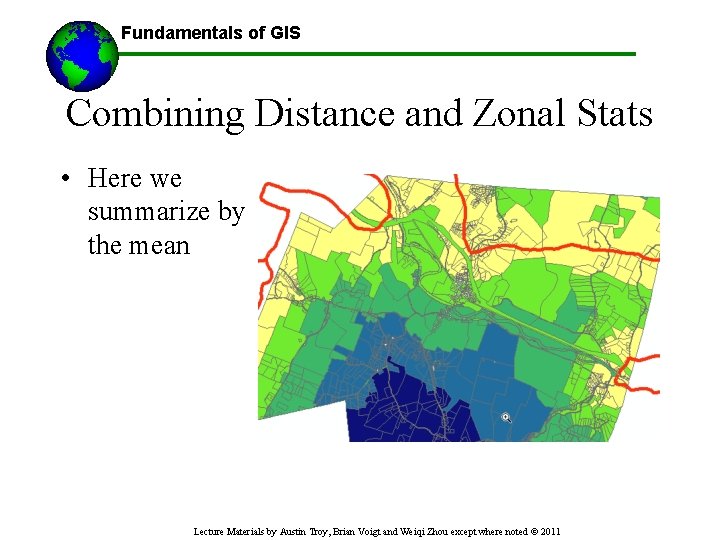 Fundamentals of GIS

Combining Distance and Zonal Stats

• Here we summarize by the mean

Lecture Materials by Austin Troy, Brian Voigt and Weiqi Zhou except where noted © 2011